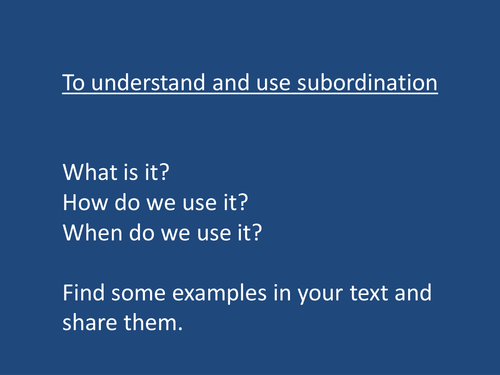 To understand and use subordination

What is it?
How do we use it?
When do we use it?

Find some examples in your text and share them.